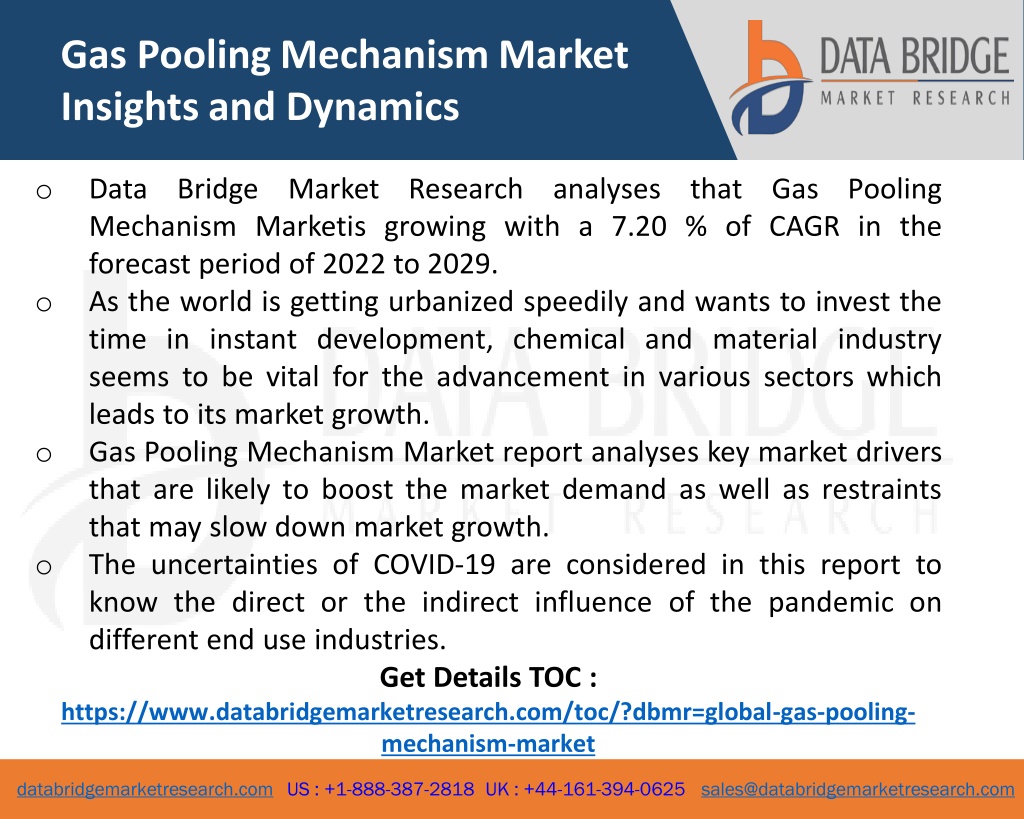 Gas Pooling Mechanism Market Insights and Dynamics

DATA BRIDGE
MARKET RESEARCH

o Data Bridge Market Research analyses that Gas Pooling Mechanism Marketis growing with a 7.20 % of CAGR in the forecast period of 2022 to 2029.

o As the world is getting urbanized speedily and wants to invest the time in instant development, chemical and material industry seems to be vital for the advancement in various sectors which leads to its market growth.

o Gas Pooling Mechanism Market report analyses key market drivers that are likely to boost the market demand as well as restraints that may slow down market growth.

o The uncertainties of COVID-19 are considered in this report to know the direct or the indirect influence of the pandemic on different end use industries.

Get Details TOC :
https://www.databridgemarketresearch.com/toc/?dbmr=global-gas-pooling-mechanism-market

databridgemarketresearch.com US : +1-888-387-2818 UK : +44-161-394-0625 sales@databridgemarketresearch.com